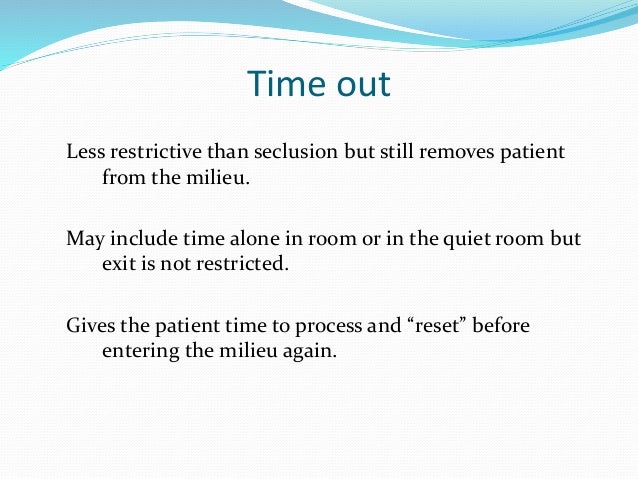 Time out

Less restrictive than seclusion but still removes patient from the milieu.

May include time alone in room or in the quiet room but exit is not restricted.

Gives the patient time to process and “reset” before entering the milieu again.